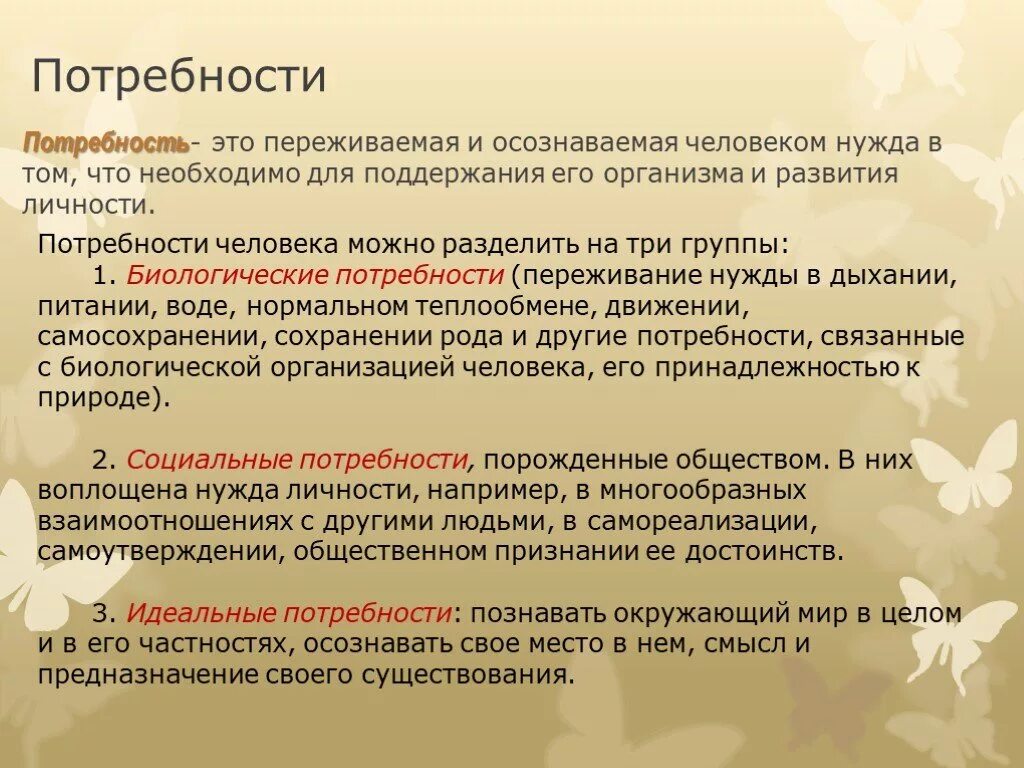 Потребности

Потребность- это переживаемая и осознаваемая человеком нужда в том, что необходимо для поддержания его организма и развития личности.

Потребности человека можно разделить на три группы:
1. Биологические потребности (переживание нужды в дыхании, питании, воде, нормальном теплообмене, движении, самосохранении, сохранении рода и другие потребности, связанные с биологической организацией человека, его принадлежностью к природе).

2. Социальные потребности, порожденные обществом. В них воплощена нужда личности, например, в многообразных взаимоотношениях с другими людьми, в самореализации, самоутверждении, общественном признании ее достоинств.

3. Идеальные потребности: познавать окружающий мир в целом и в его частностях, осознавать свое место в нем, смысл и предназначение своего существования.